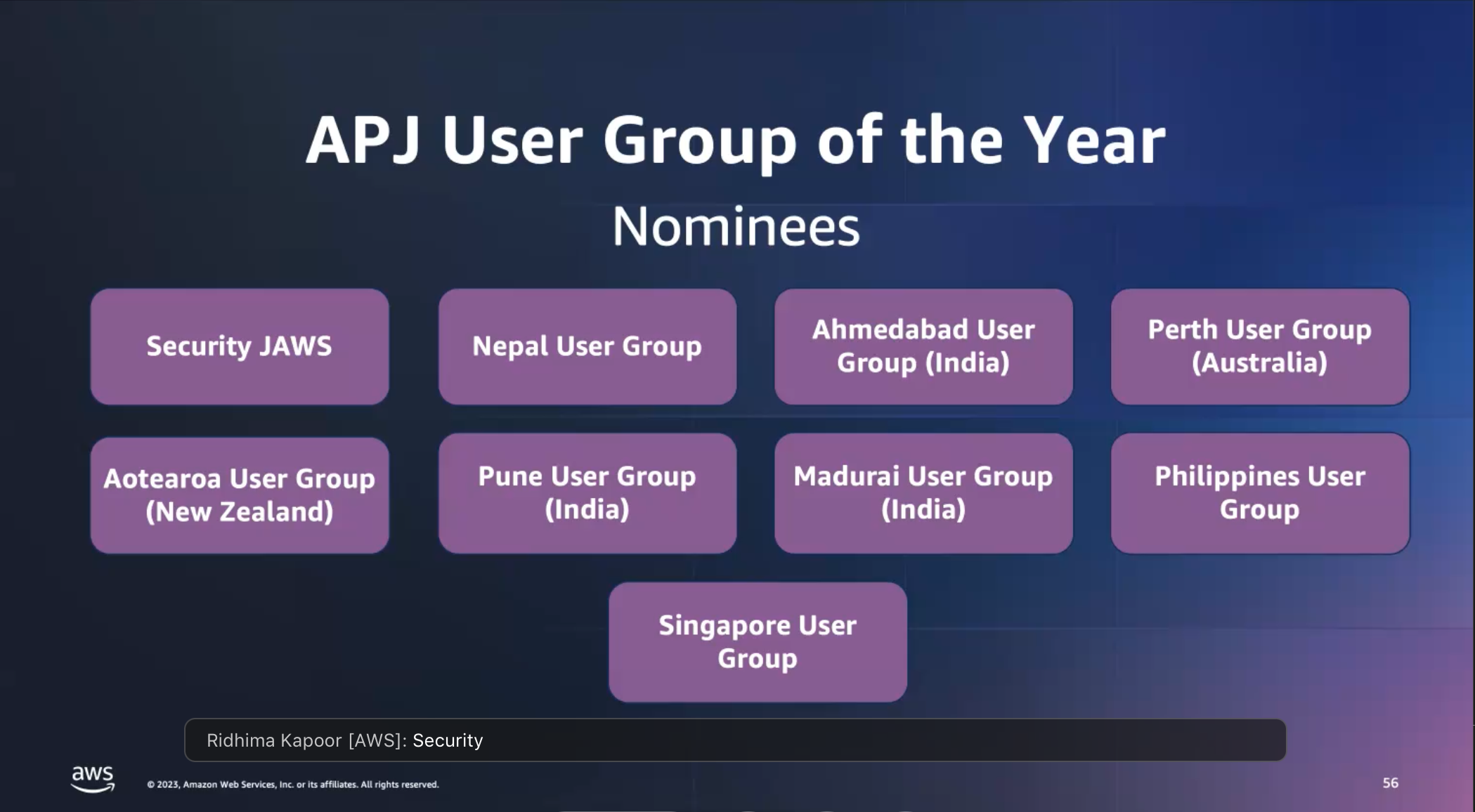 APJ User Group of the Year

Nominees

Security JAWS

Nepal User Group

Ahmedabad User Group (India)

Perth User Group (Australia)

Aotearoa User Group (New Zealand)

Pune User Group (India)

Madurai User Group (India)

Philippines User Group

Singapore User Group

Ridhima Kapoor [AWS]: Security

aws

© 2023, Amazon Web Services, Inc. or its affiliates. All rights reserved.

56